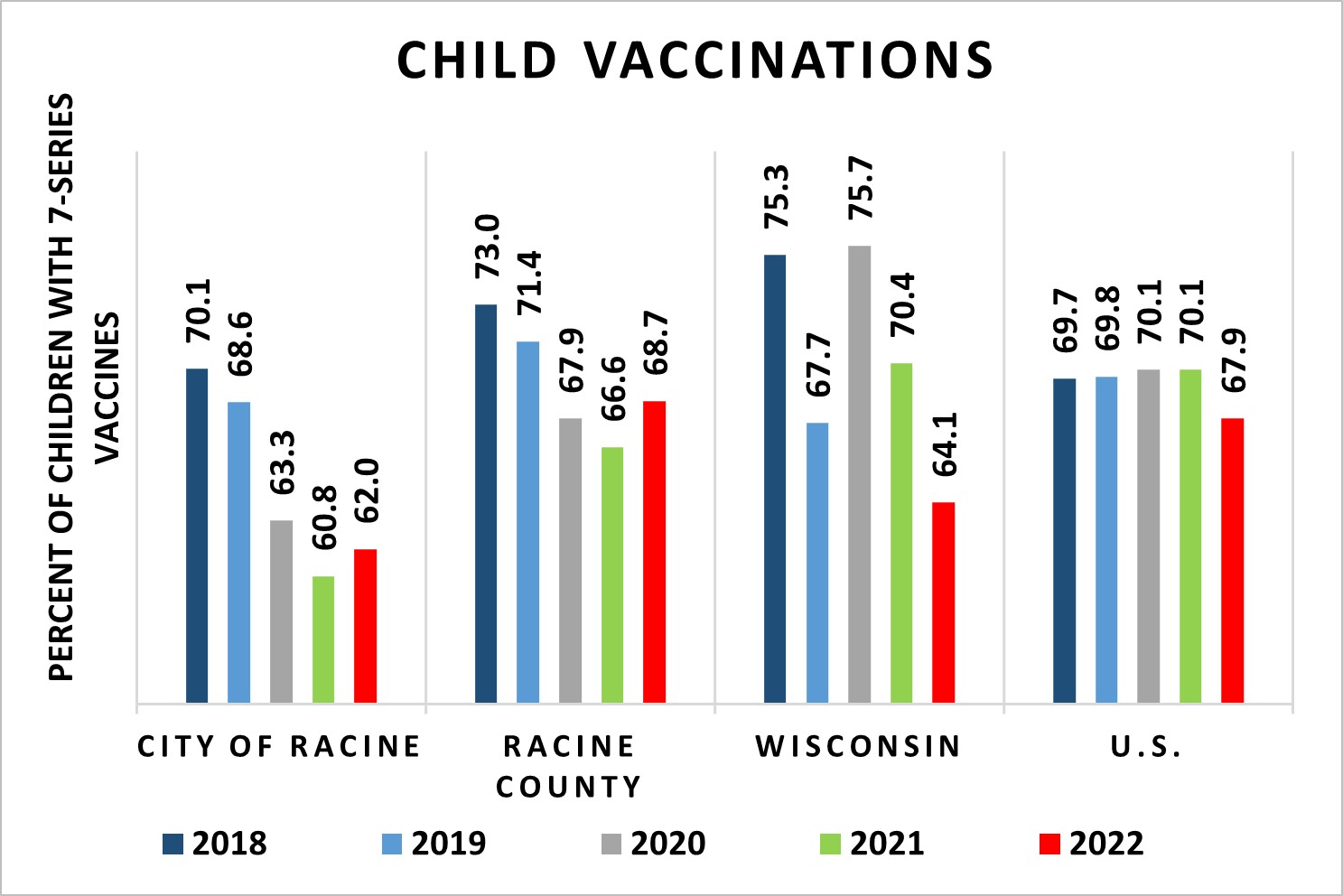 CHILD VACCINATIONS

PERCENT OF CHILDREN WITH 7-SERIES VACCINES

70.1
68.6
63.3
60.8
62.0

73.0
71.4
67.9
66.6
68.7

75.3
67.7
75.7
70.4
64.1

69.7
69.8
70.1
70.1
67.9

CITY OF RACINE

RACINE COUNTY

WISCONSIN

U.S.

2018
2019
2020
2021
2022